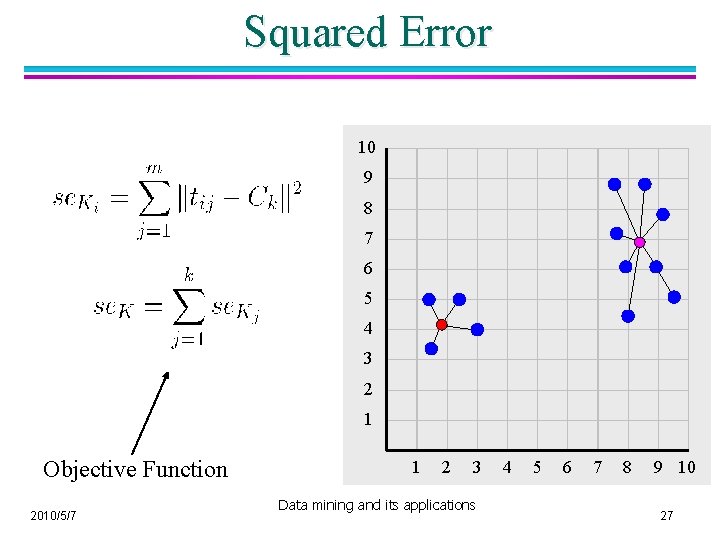 Squared Error

$se_{K_i} = \sum_{j=1}^{m} \|t_{ij} - C_k\|^2$

$se_K = \sum_{j=1}^{k} se_{K_j}$

Objective Function

10
9
8
7
6
5
4
3
2
1

1 2 3 4 5 6 7 8 9 10

2010/5/7

Data mining and its applications

27